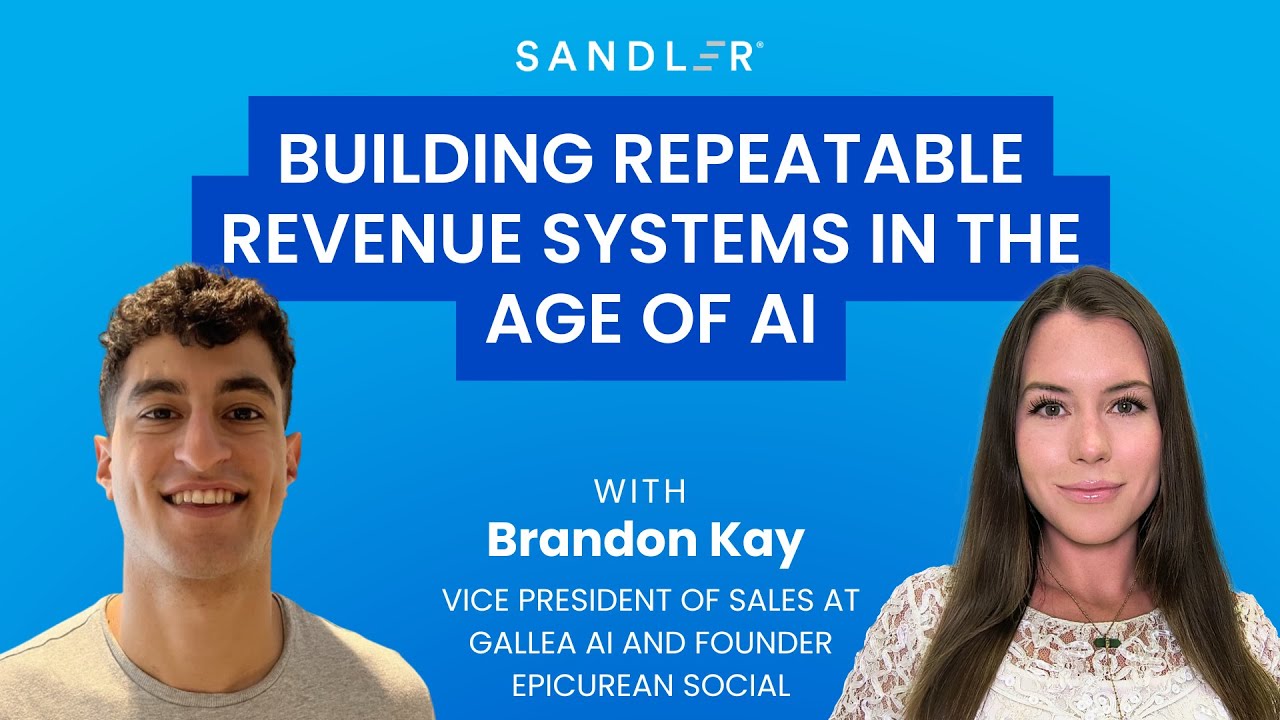 SANDLER®

BUILDING REPEATABLE REVENUE SYSTEMS IN THE AGE OF AI

WITH
Brandon Kay
VICE PRESIDENT OF SALES AT GALLEA AI AND FOUNDER EPICUREAN SOCIAL